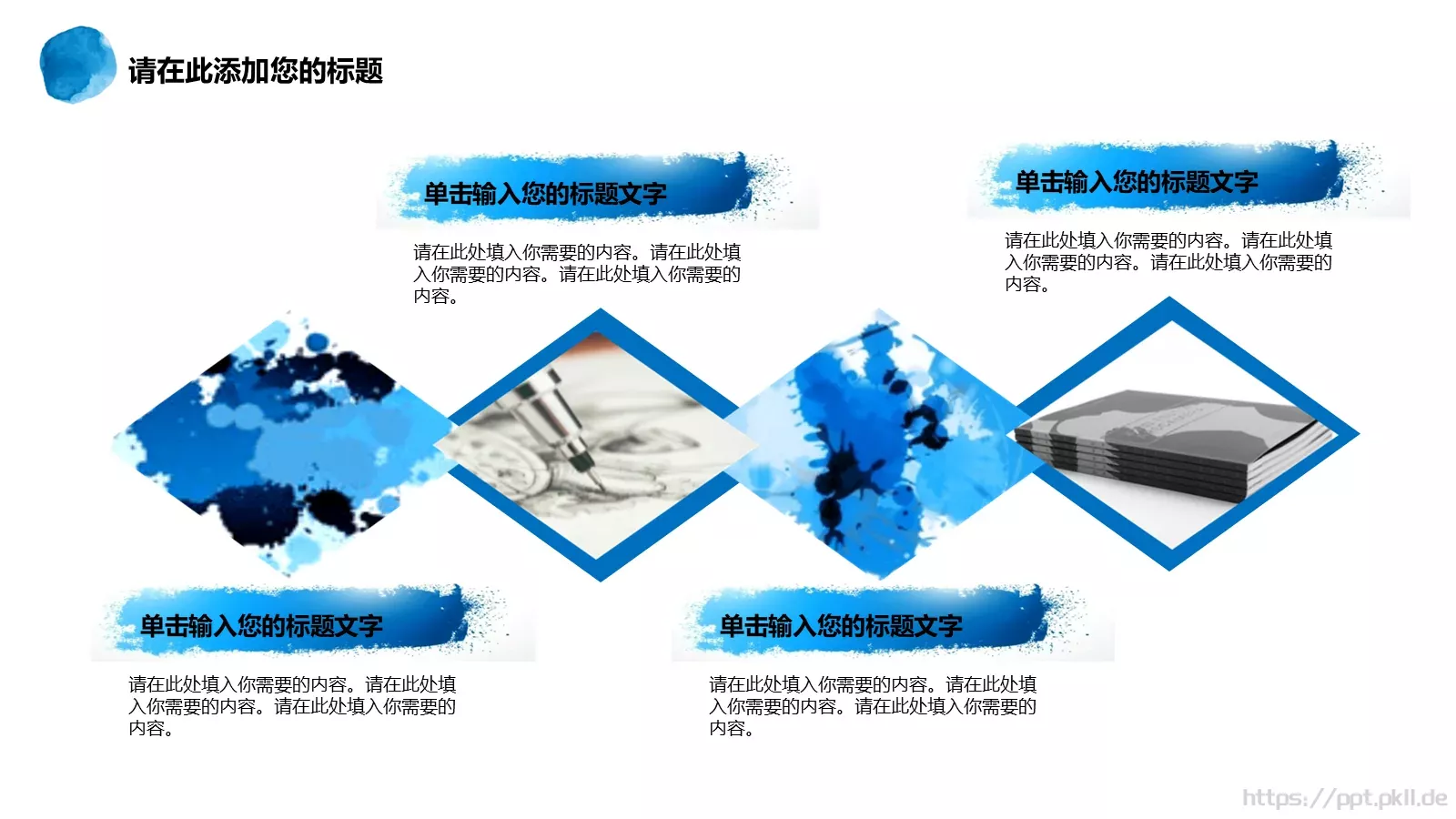 请在此添加您的标题

单击输入您的标题文字

请在此处填入你需要的内容。请在此处填入你需要的内容。请在此处填入你需要的内容。

单击输入您的标题文字

请在此处填入你需要的内容。请在此处填入你需要的内容。请在此处填入你需要的内容。

单击输入您的标题文字

请在此处填入你需要的内容。请在此处填入你需要的内容。请在此处填入你需要的内容。

单击输入您的标题文字

请在此处填入你需要的内容。请在此处填入你需要的内容。请在此处填入你需要的内容。

https://ppt.pkll.de